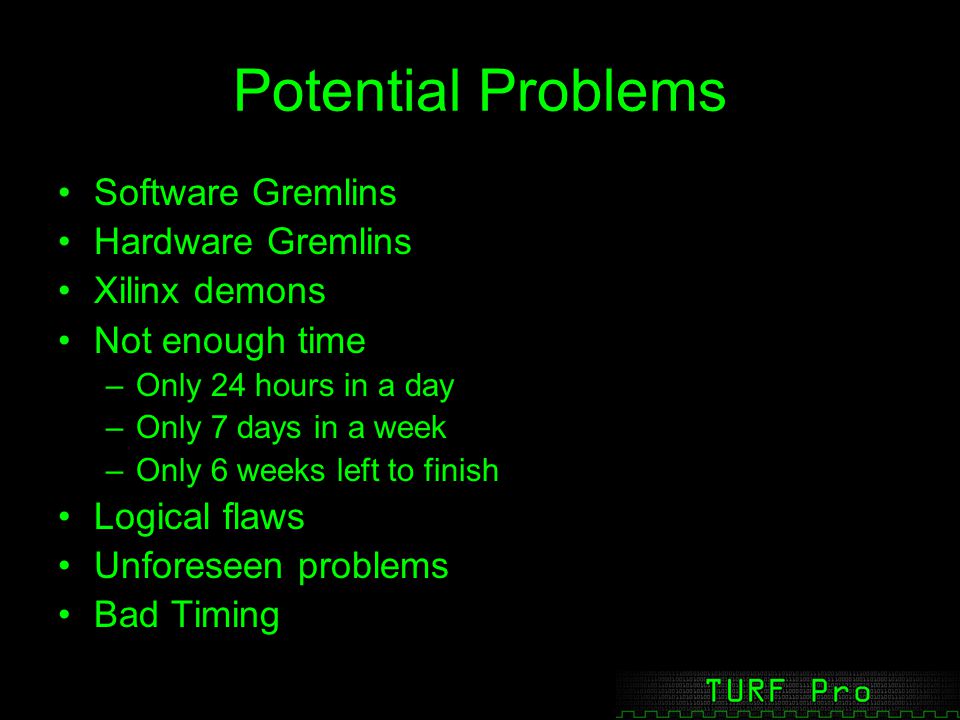 Potential Problems

• Software Gremlins
• Hardware Gremlins
• Xilinx demons
• Not enough time
– Only 24 hours in a day
– Only 7 days in a week
– Only 6 weeks left to finish
• Logical flaws
• Unforeseen problems
• Bad Timing

TURF Pro